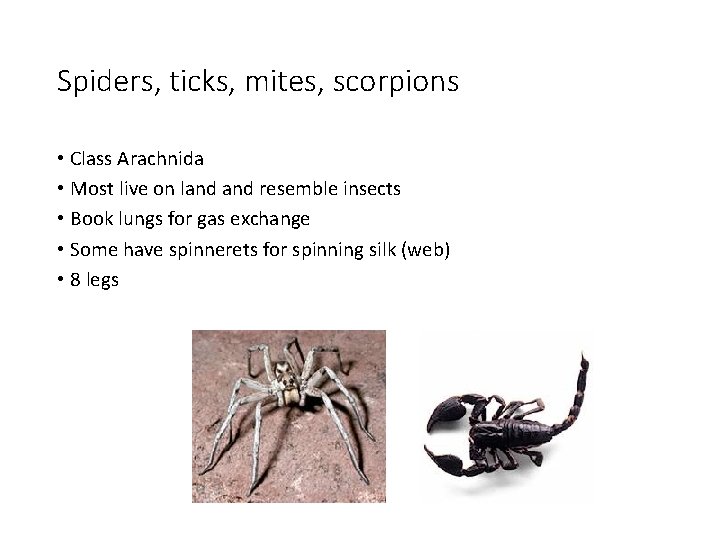 Spiders, ticks, mites, scorpions

• Class Arachnida
• Most live on land and resemble insects
• Book lungs for gas exchange
• Some have spinnerets for spinning silk (web)
• 8 legs